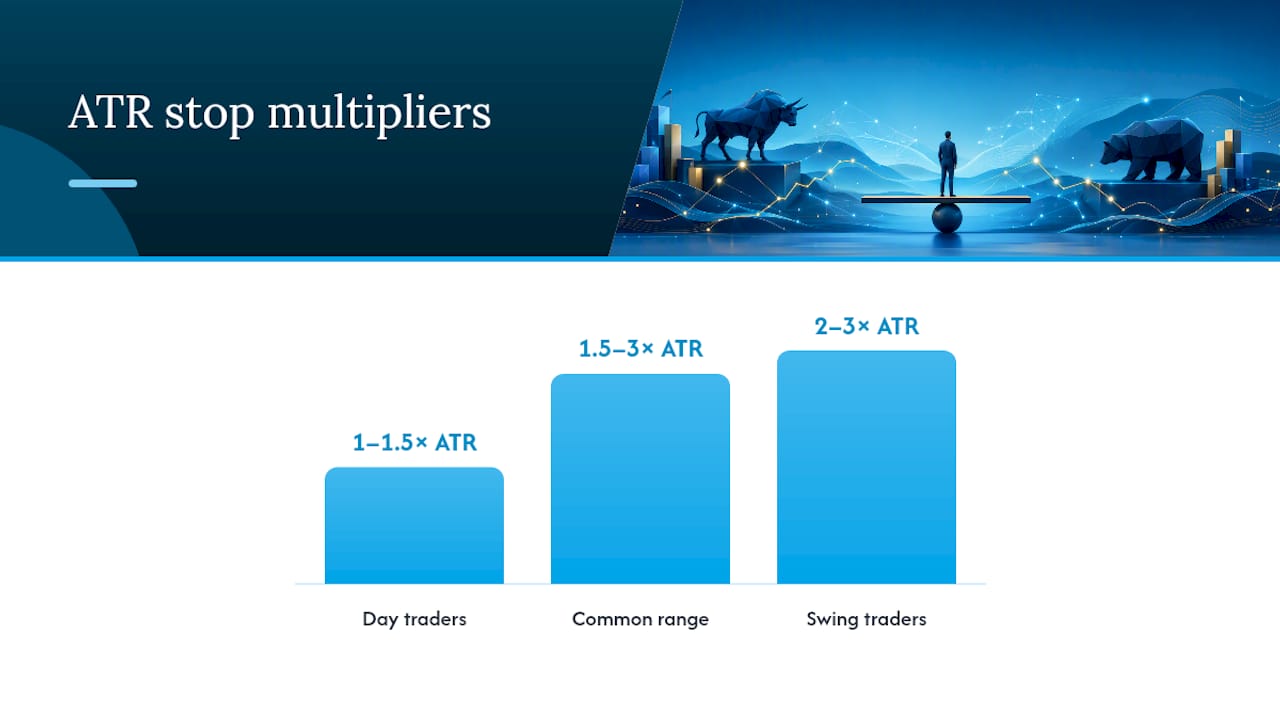 ATR stop multipliers

1–1.5× ATR

1.5–3× ATR

2–3× ATR

Day traders

Common range

Swing traders